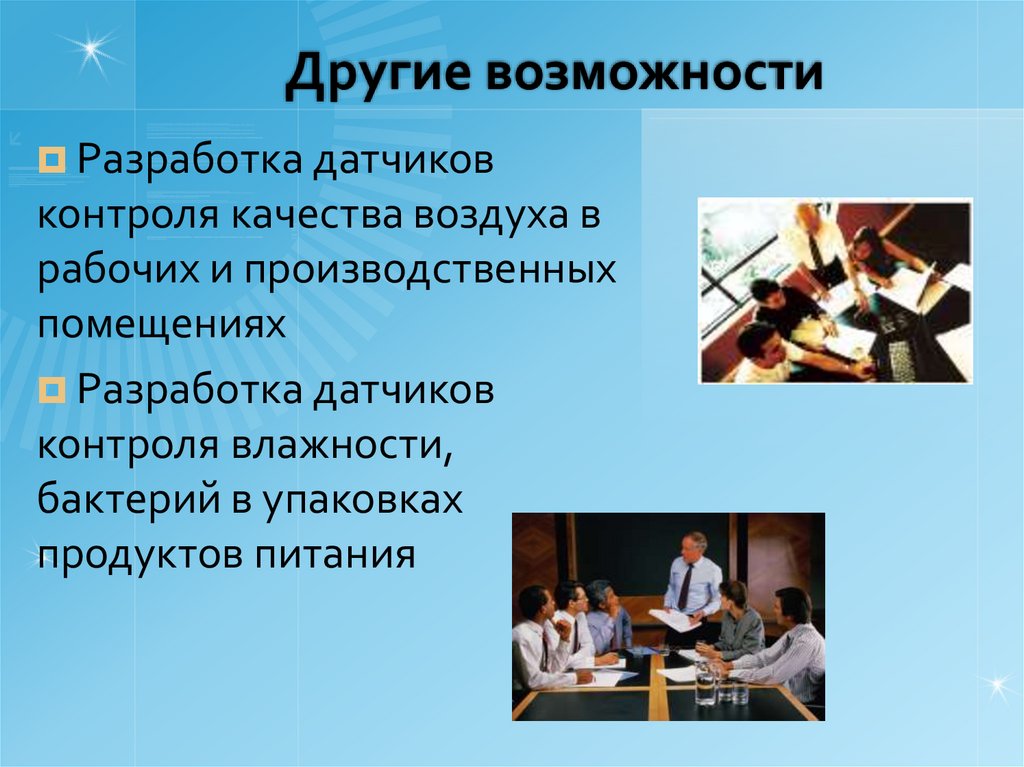 Другие возможности

Разработка датчиков контроля качества воздуха в рабочих и производственных помещениях

Разработка датчиков контроля влажности, бактерий в упаковках продуктов питания